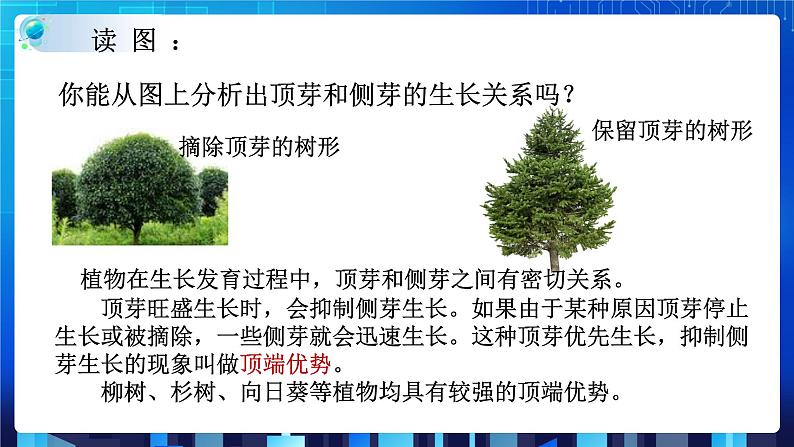 读图：

你能从图上分析出顶芽和侧芽的生长关系吗？

摘除顶芽的树形

保留顶芽的树形

植物在生长发育过程中，顶芽和侧芽之间有密切关系。

顶芽旺盛生长时，会抑制侧芽生长。如果由于某种原因顶芽停止生长或被摘除，一些侧芽就会迅速生长。这种顶芽优先生长，抑制侧芽生长的现象叫做顶端优势。

柳树、杉树、向日葵等植物均具有较强的顶端优势。